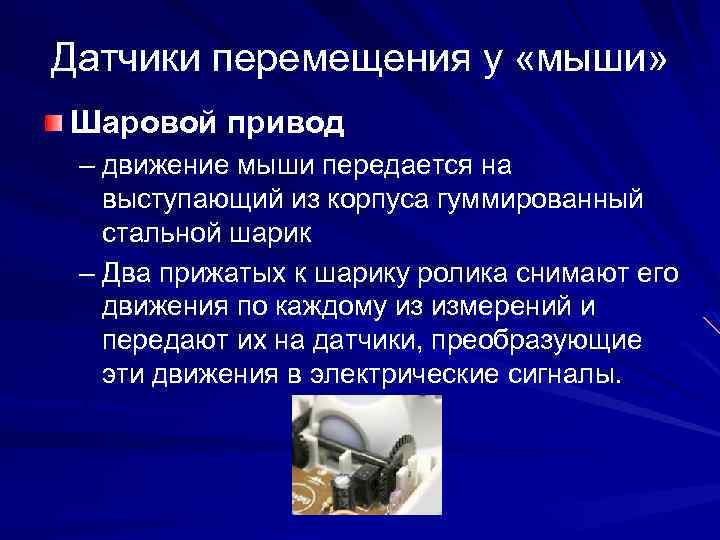 Датчики перемещения у «мыши»

Шаровой привод

– движение мыши передается на выступающий из корпуса гуммированный стальной шарик

– Два прижатых к шарику ролика снимают его движения по каждому из измерений и передают их на датчики, преобразующие эти движения в электрические сигналы.